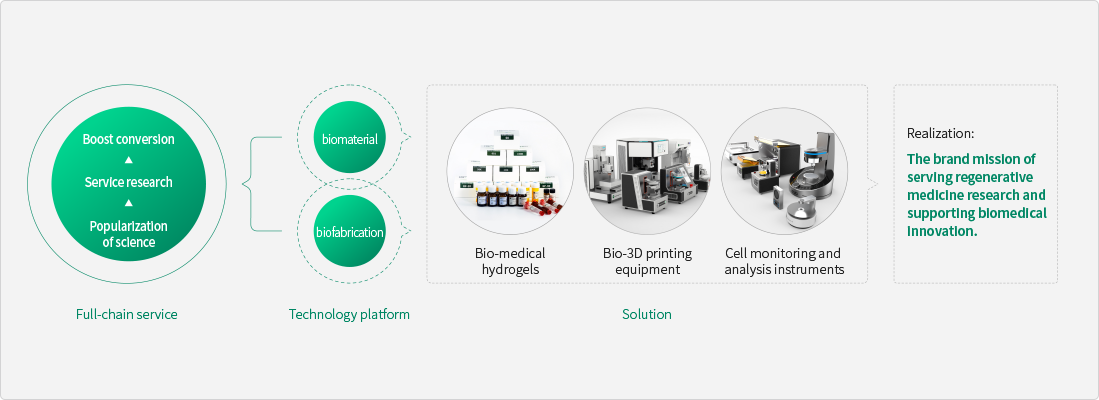 Boost conversion

▲

Service research

▲

Popularization of science

Full-chain service

biomaterial

biofabrication

Technology platform

Bio-medical hydrogels

Bio-3D printing equipment

Cell monitoring and analysis instruments

Solution

Realization:

The brand mission of serving regenerative medicine research and supporting biomedical innovation.